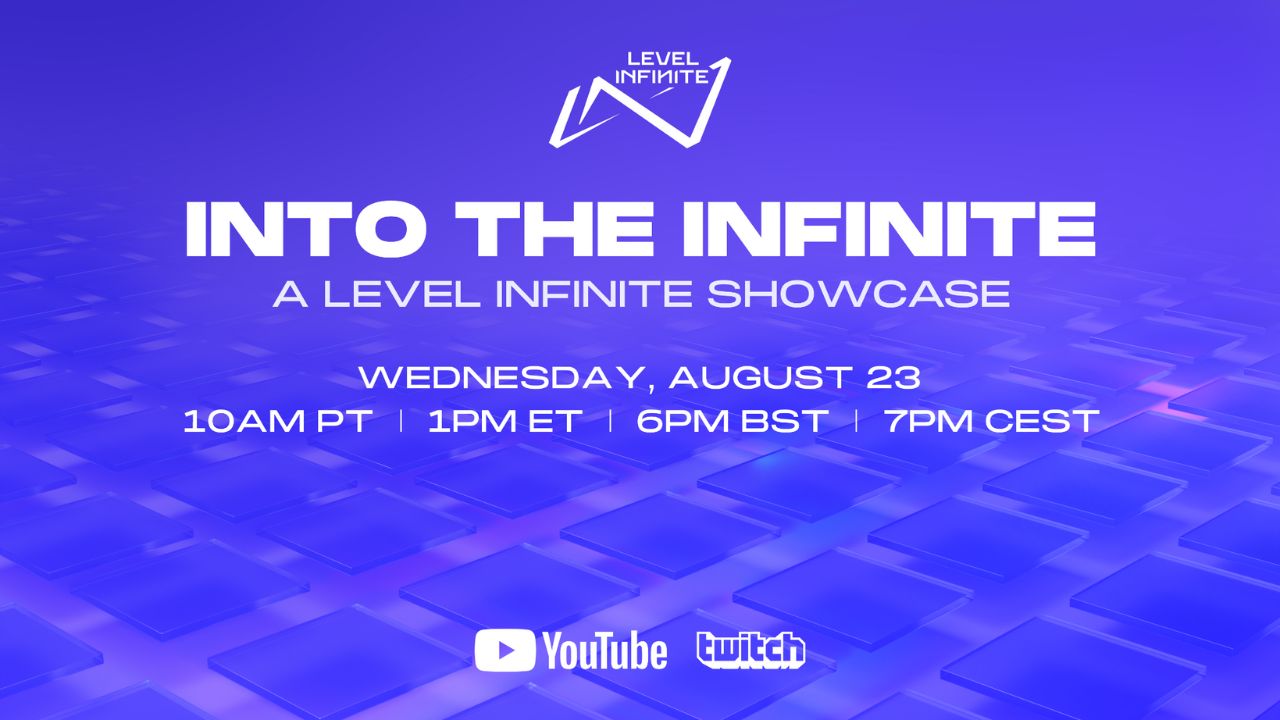 LEVEL INFINITE

INTO THE INFINITE
A LEVEL INFINITE SHOWCASE

WEDNESDAY, AUGUST 23
10AM PT | 1PM ET | 6PM BST | 7PM CEST

YouTube twitch